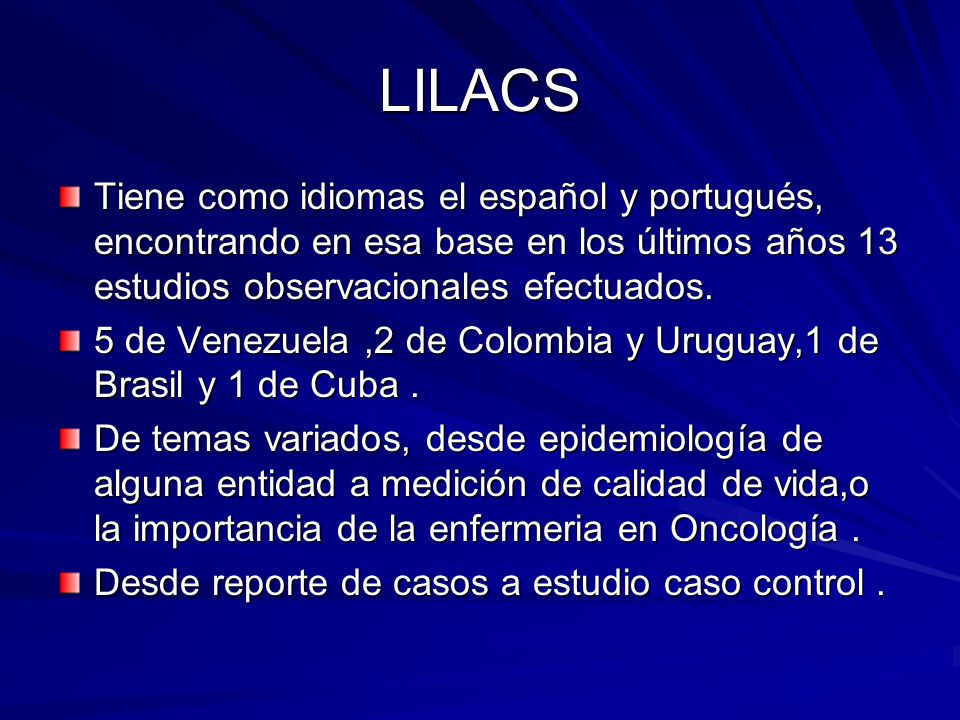 LILACS

Tiene como idiomas el español y portugués, encontrando en esa base en los últimos años 13 estudios observacionales efectuados.

5 de Venezuela ,2 de Colombia y Uruguay,1 de Brasil y 1 de Cuba .

De temas variados, desde epidemiología de alguna entidad a medición de calidad de vida,o la importancia de la enfermeria en Oncología .

Desde reporte de casos a estudio caso control .